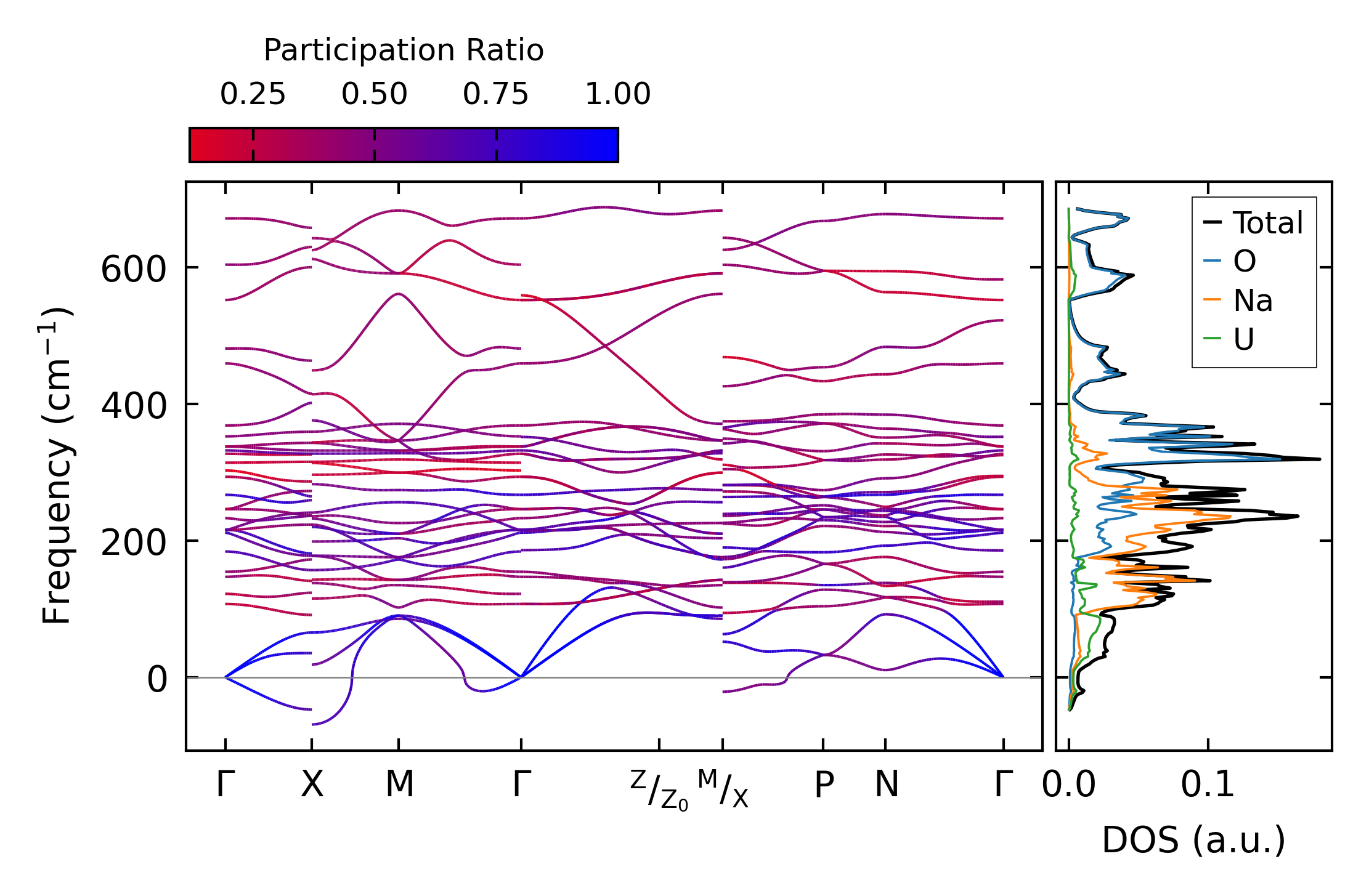 Participation Ratio

0.25 0.50 0.75 1.00

Frequency ($cm^{-1}$)

600
400
200
0

Γ X M Γ $^{Z}/_{Z_0}$ $^{M}/_{X}$ P N Γ

Total
O
Na
U

0.0 0.1

DOS (a.u.)